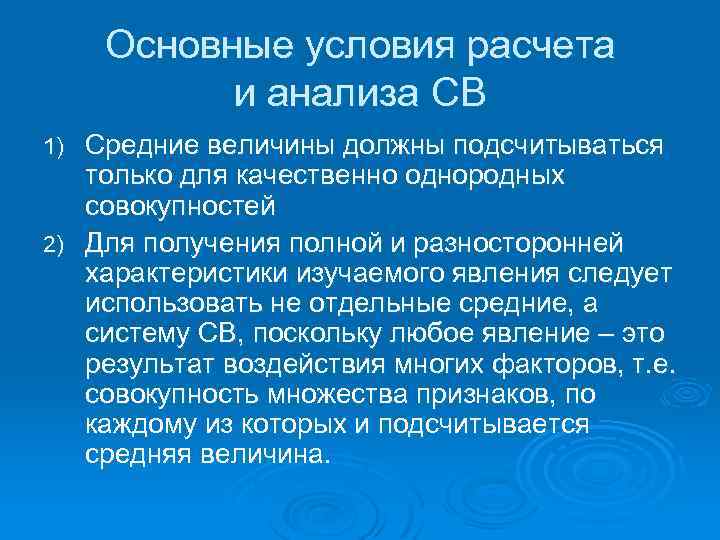 Основные условия расчета и анализа СВ

1) Средние величины должны подсчитываться только для качественно однородных совокупностей

2) Для получения полной и разносторонней характеристики изучаемого явления следует использовать не отдельные средние, а систему СВ, поскольку любое явление – это результат воздействия многих факторов, т.е. совокупность множества признаков, по каждому из которых и подсчитывается средняя величина.